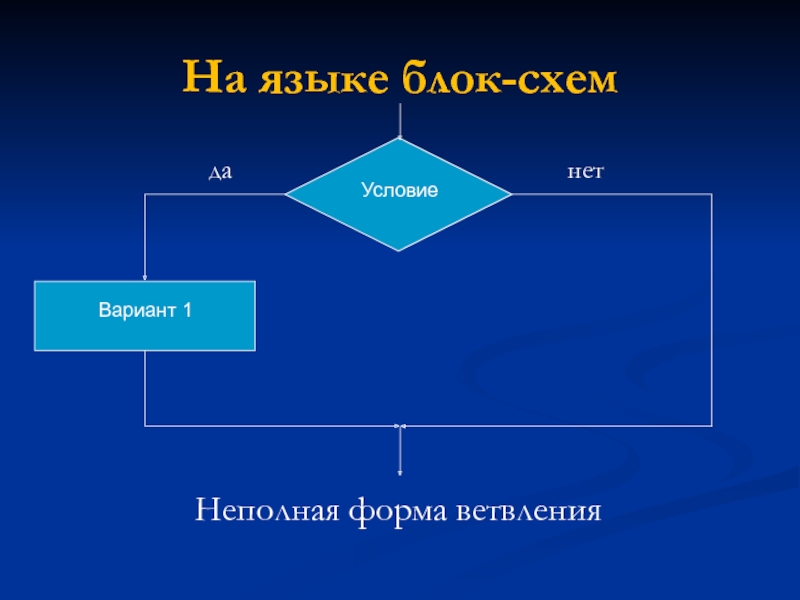 На языке блок-схем

да

Условие

нет

Вариант 1

Неполная форма ветвления